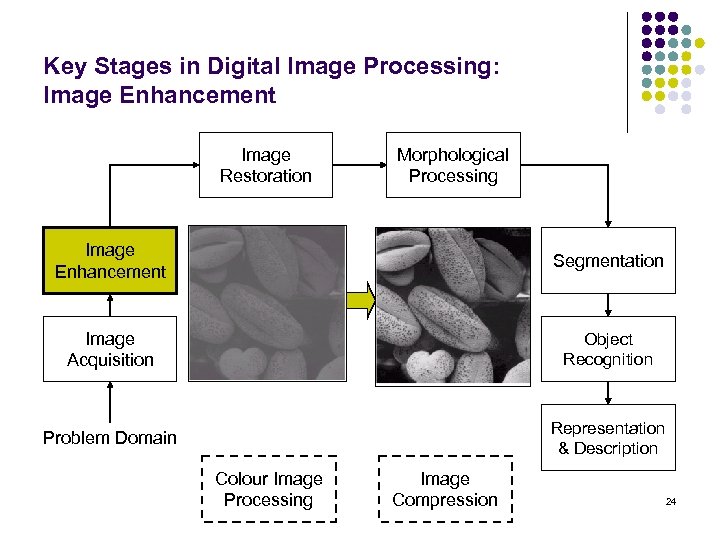 Key Stages in Digital Image Processing:
Image Enhancement

Image Restoration

Morphological Processing

Image Enhancement

Segmentation

Image Acquisition

Object Recognition

Problem Domain

Representation & Description

Colour Image Processing

Image Compression

24